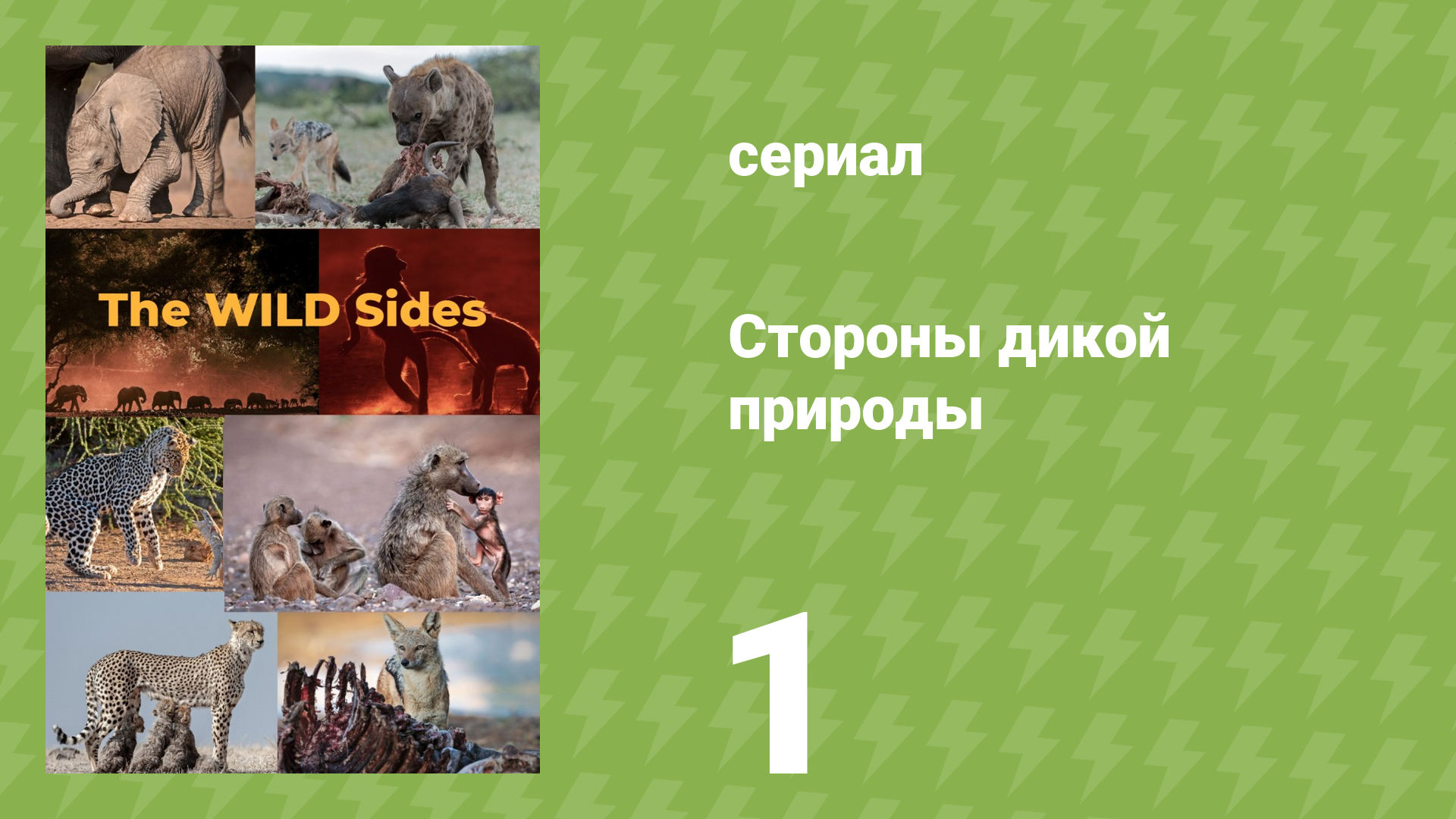 The WILD Sides

сериал

Стороны дикой природы

1